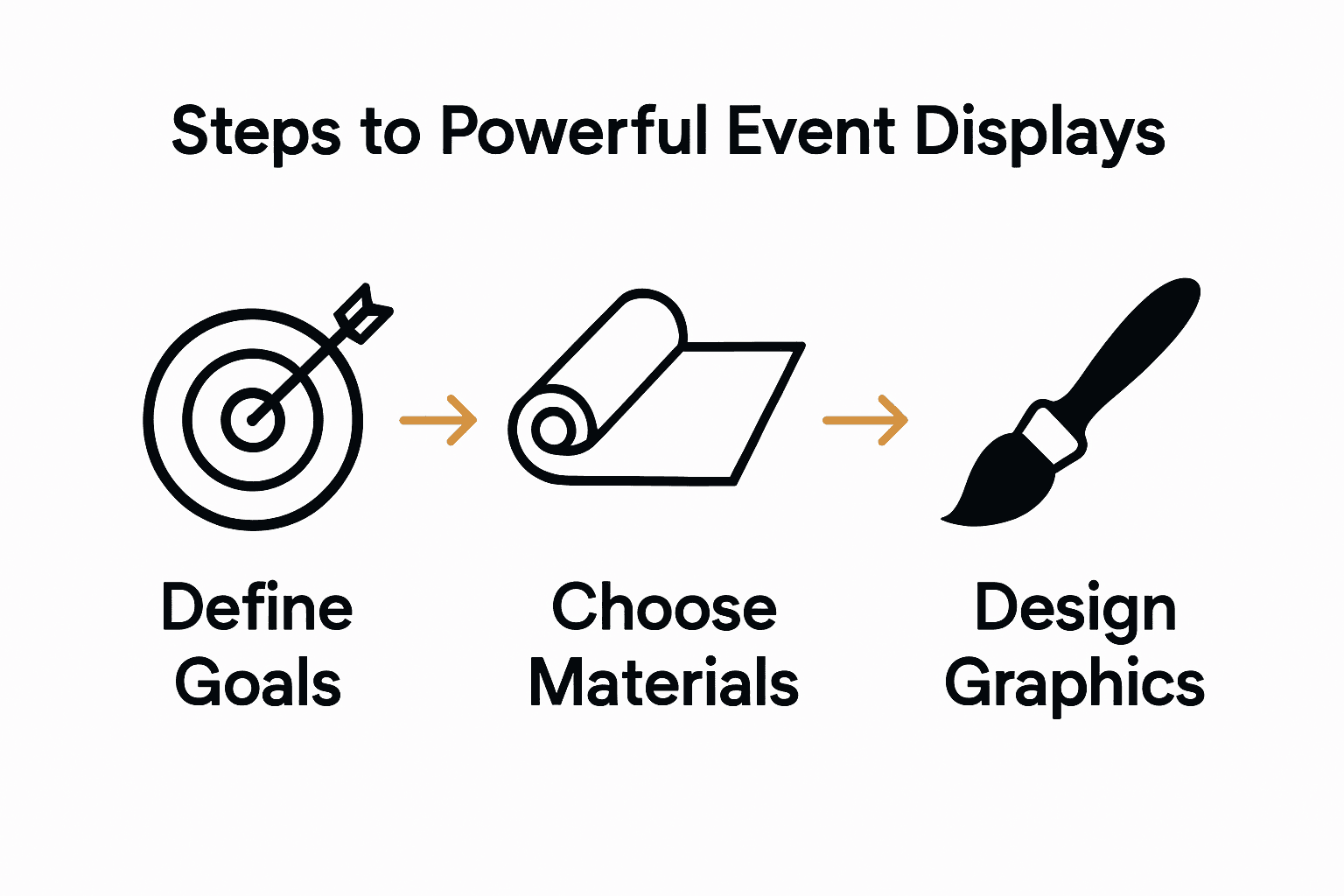 Steps to Powerful Event Displays

Define Goals

Choose Materials

Design Graphics